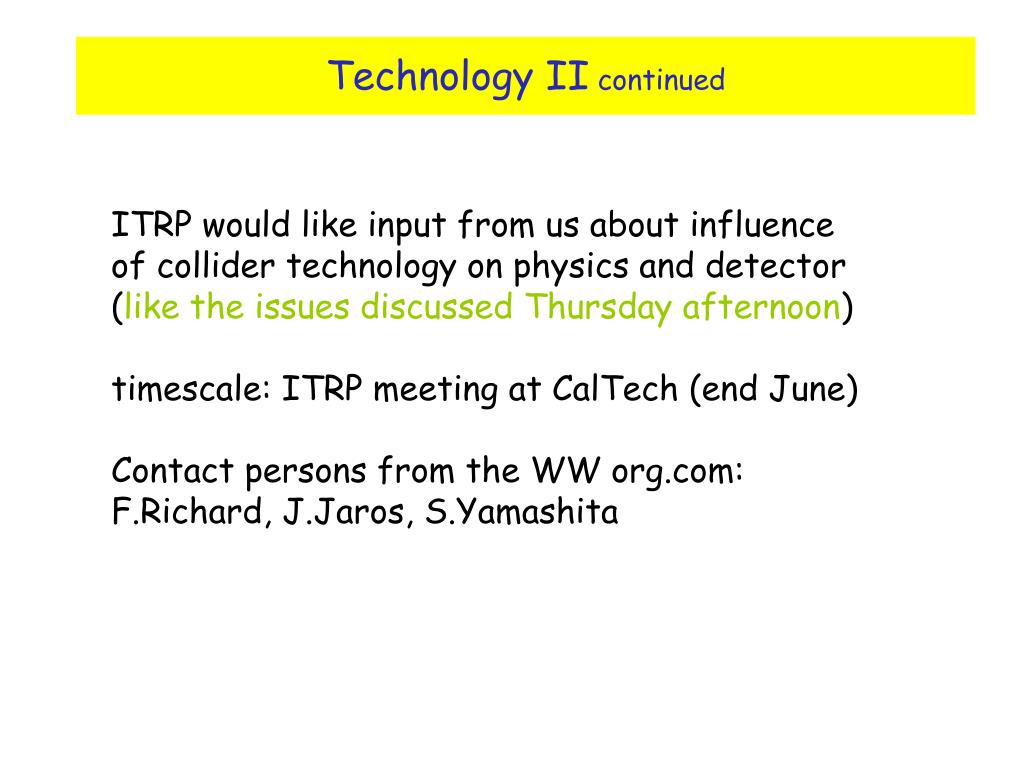 Technology II continued

ITRP would like input from us about influence of collider technology on physics and detector (like the issues discussed Thursday afternoon)

timescale: ITRP meeting at CalTech (end June)

Contact persons from the WW org.com:
F.Richard, J.Jaros, S.Yamashita